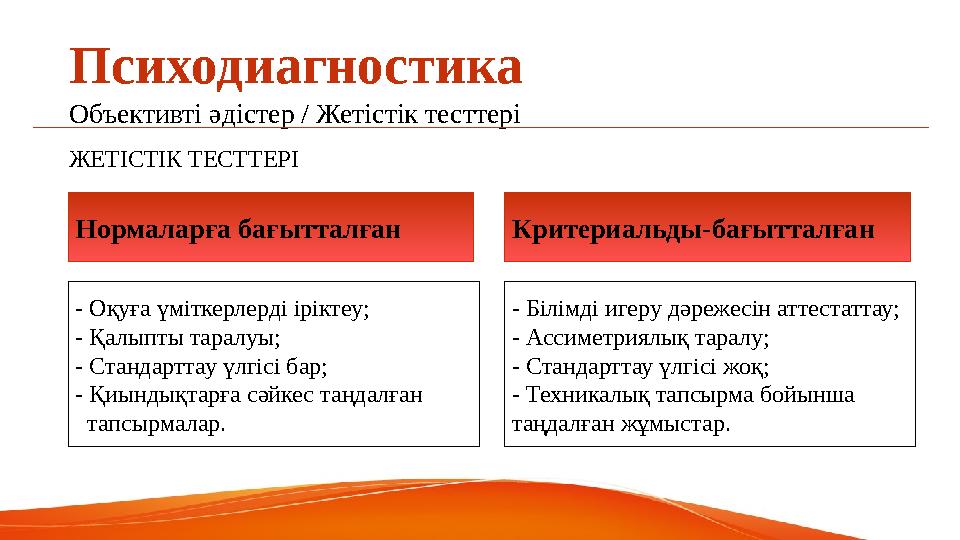 Психодиагностика

Объективті әдістер / Жетістік тесттері

ЖЕТІСТІК ТЕСТТЕРІ

Нормаларға бағытталған

- Оқуға үміткерлерді іріктеу;
- Қалыпты таралуы;
- Стандарттау үлгісі бар;
- Қиындықтарға сәйкес таңдалған тапсырмалар.

Критериальды-бағытталған

- Білімді игеру дәрежесін аттестаттау;
- Ассиметриялық таралу;
- Стандарттау үлгісі жоқ;
- Техникалық тапсырма бойынша таңдалған жұмыстар.